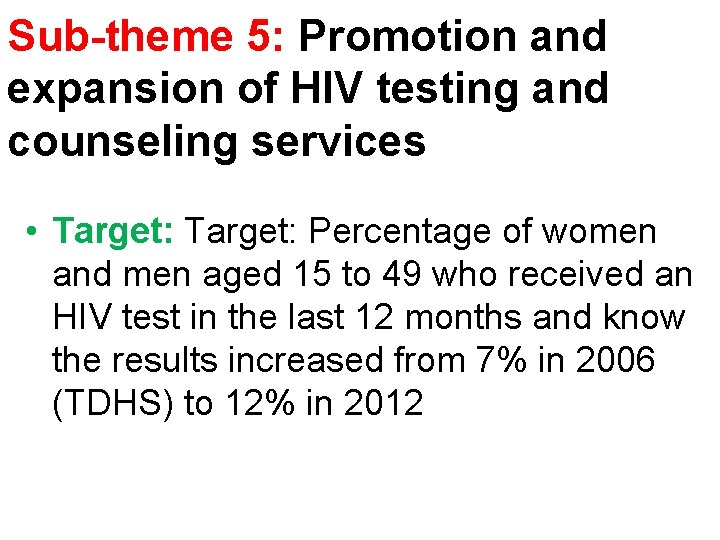 Sub-theme 5: Promotion and expansion of HIV testing and counseling services

• Target: Target: Percentage of women and men aged 15 to 49 who received an HIV test in the last 12 months and know the results increased from 7% in 2006 (TDHS) to 12% in 2012